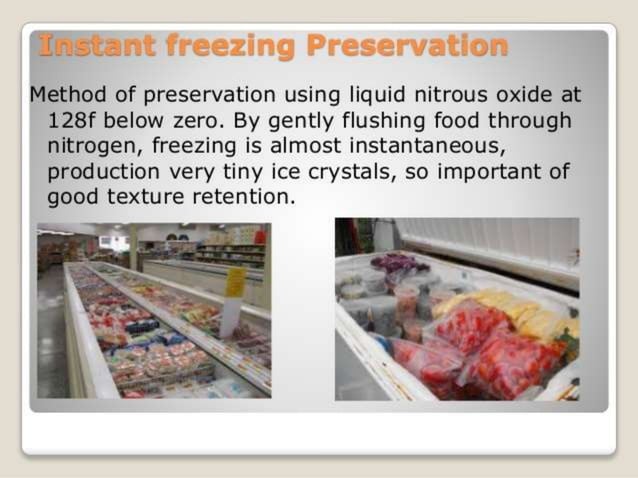 Instant freezing Preservation

Method of preservation using liquid nitrous oxide at 128f below zero. By gently flushing food through nitrogen, freezing is almost instantaneous, production very tiny ice crystals, so important of good texture retention.